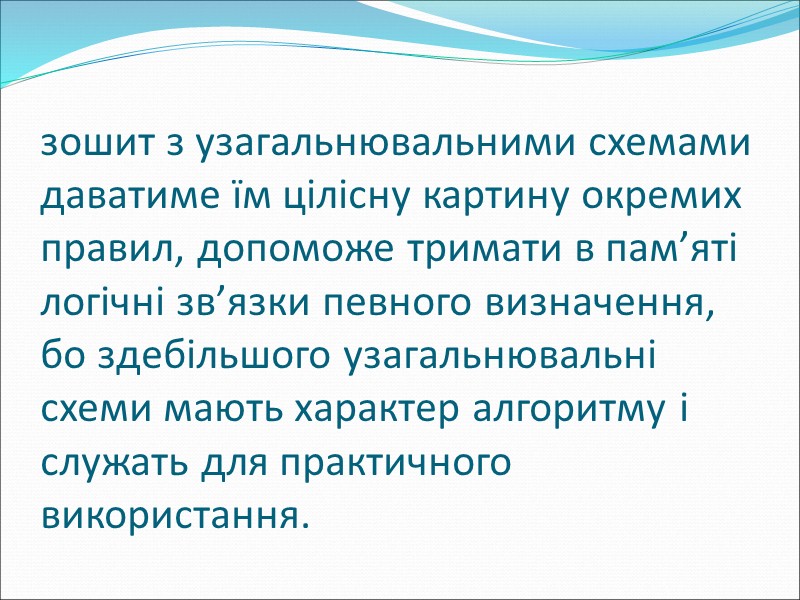 зошит з узагальнювальними схемами даватиме їм цілісну картину окремих правил, допоможе тримати в пам’яті логічні зв’язки певного визначення, бо здебільшого узагальнювальні схеми мають характер алгоритму і служать для практичного використання.